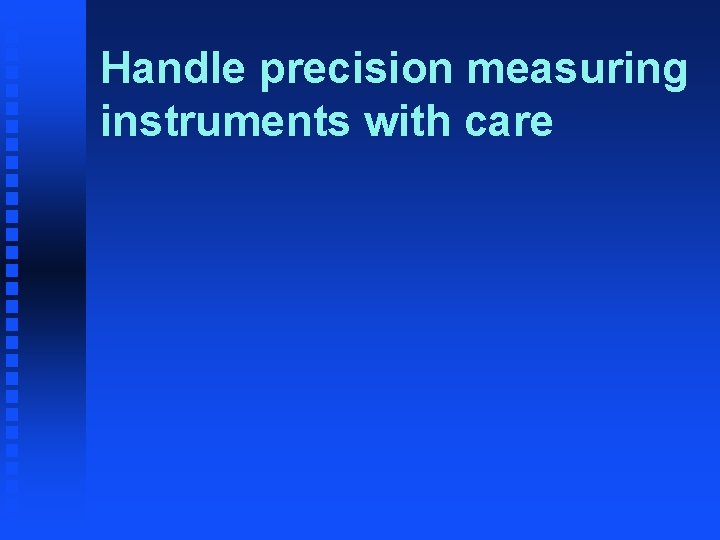 Handle precision measuring instruments with care